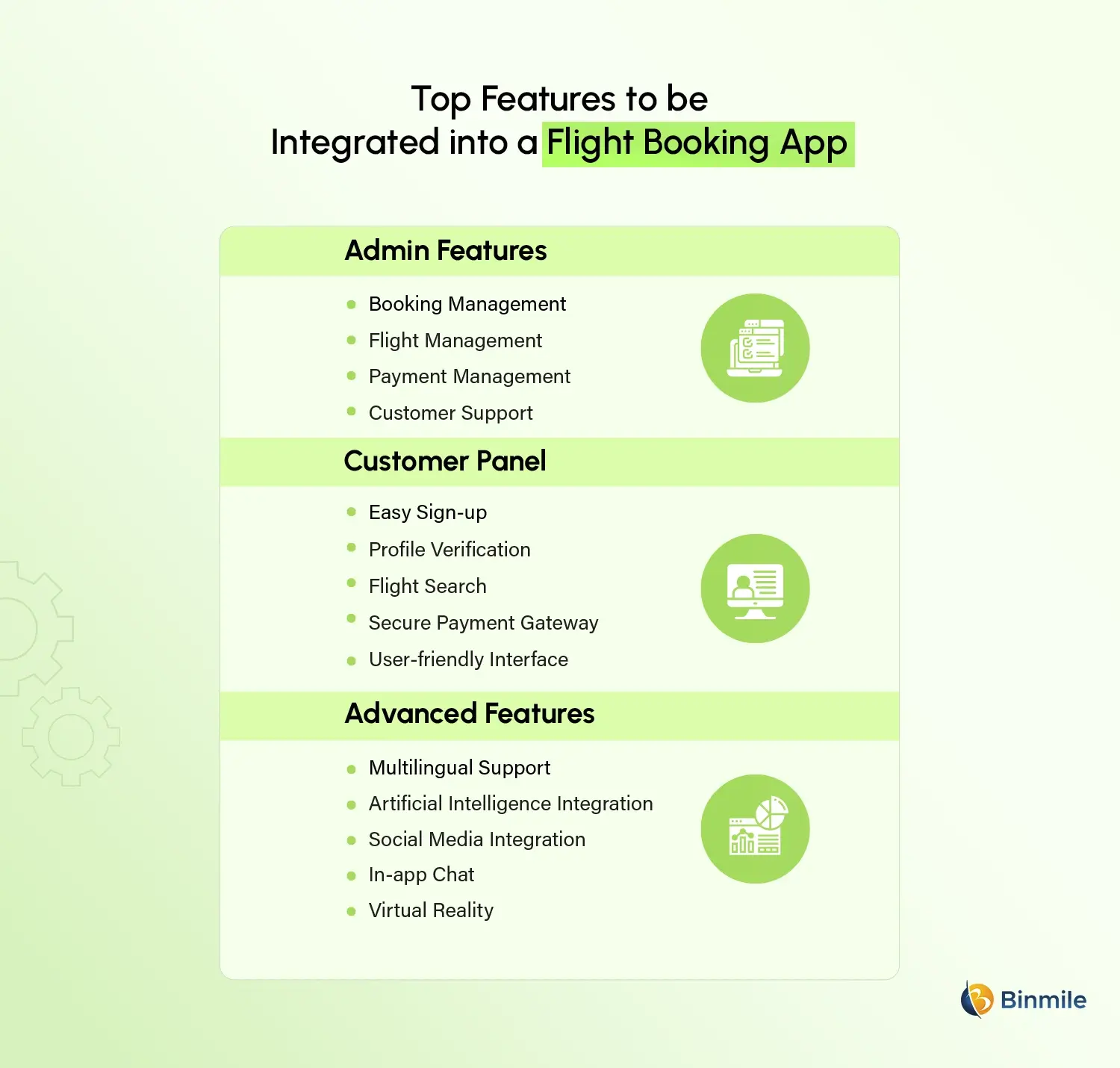 Top Features to be Integrated into a Flight Booking App

Admin Features

- Booking Management
- Flight Management
- Payment Management
- Customer Support

Customer Panel

- Easy Sign-up
- Profile Verification
- Flight Search
- Secure Payment Gateway
- User-friendly Interface

Advanced Features

- Multilingual Support
- Artificial Intelligence Integration
- Social Media Integration
- In-app Chat
- Virtual Reality

Binmile